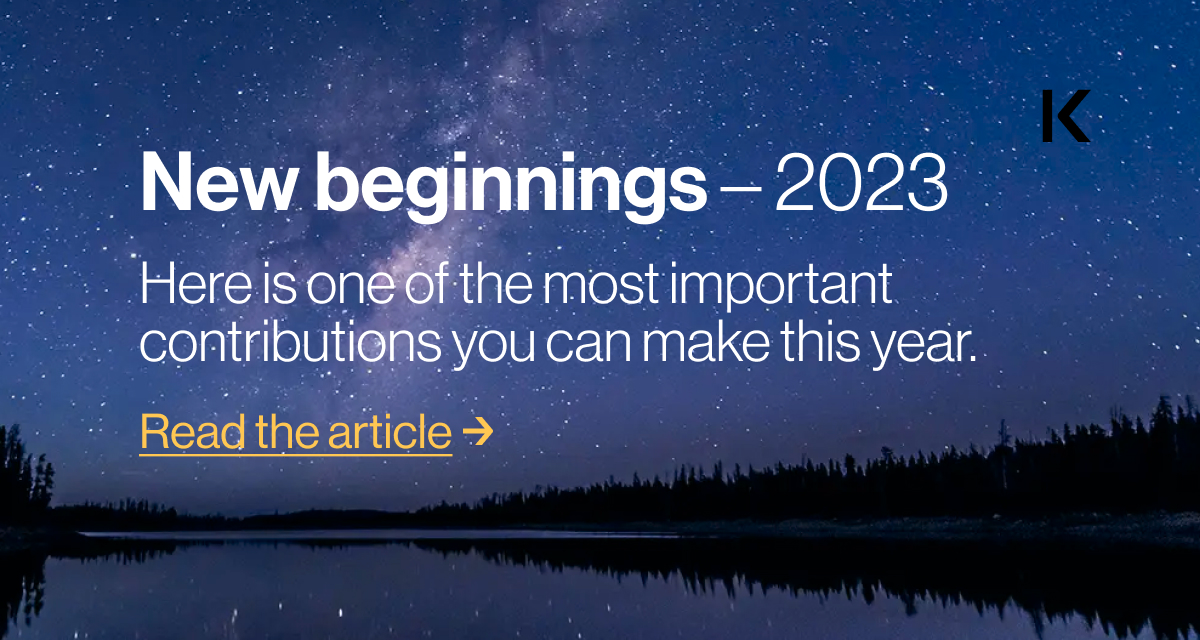 K

New beginnings – 2023

Here is one of the most important contributions you can make this year.

Read the article →